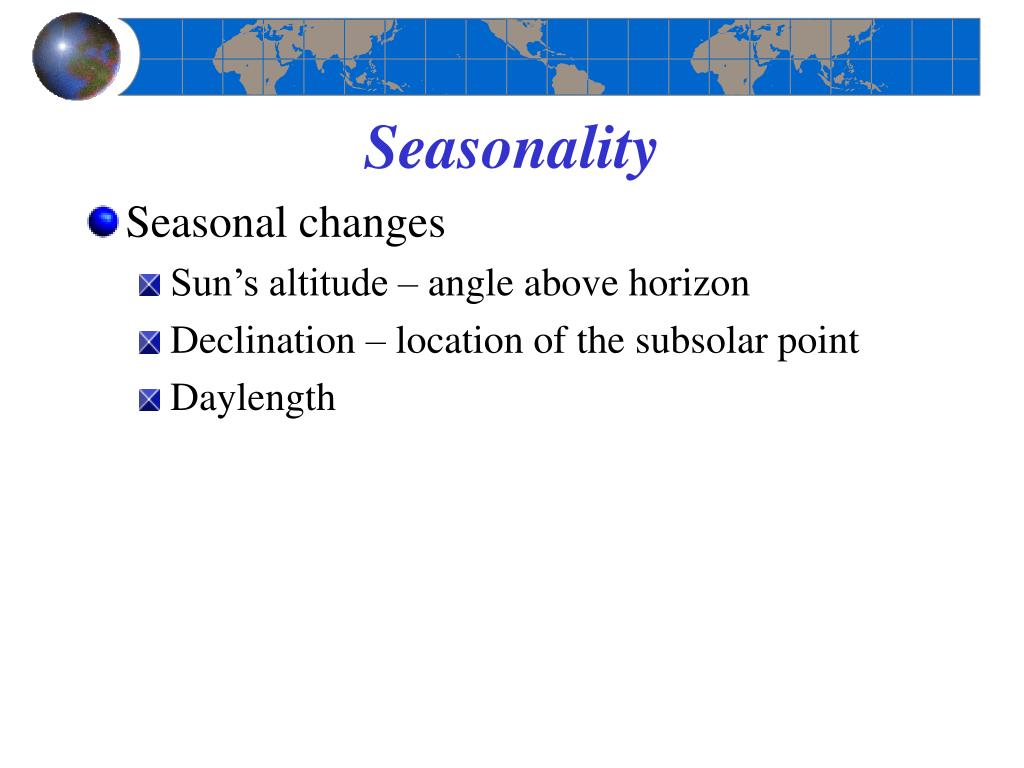 Seasonality

Seasonal changes

Sun’s altitude – angle above horizon

Declination – location of the subsolar point

Daylength